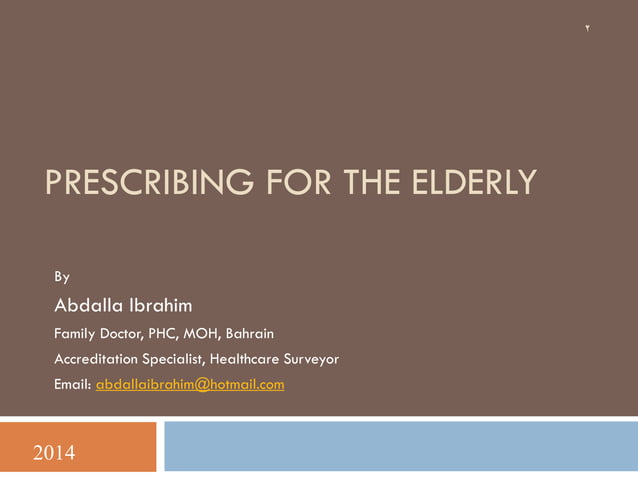 ٢

PRESCRIBING FOR THE ELDERLY

By

Abdalla Ibrahim

Family Doctor, PHC, MOH, Bahrain

Accreditation Specialist, Healthcare Surveyor

Email: abdallaibrahim@hotmail.com

2014